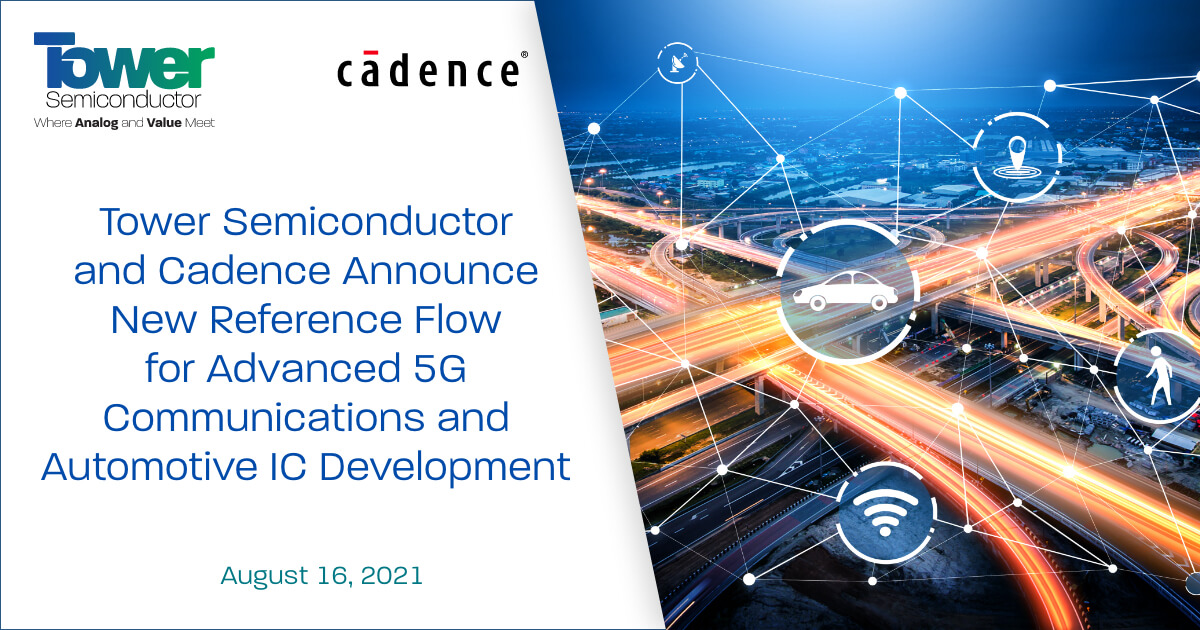 Tower
Semiconductor
Where Analog and Value Meet

cādence®

Tower Semiconductor and Cadence Announce New Reference Flow for Advanced 5G Communications and Automotive IC Development

August 16, 2021